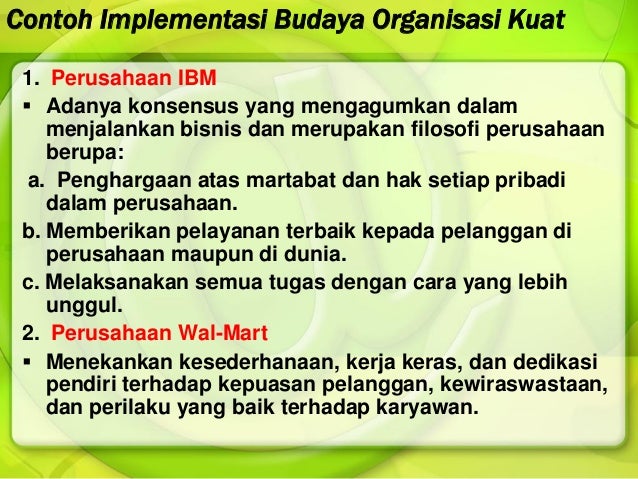 Contoh Implementasi Budaya Organisasi Kuat

1. Perusahaan IBM

▪ Adanya konsensus yang mengagumkan dalam menjalankan bisnis dan merupakan filosofi perusahaan berupa:

a. Penghargaan atas martabat dan hak setiap pribadi dalam perusahaan.

b. Memberikan pelayanan terbaik kepada pelanggan di perusahaan maupun di dunia.

c. Melaksanakan semua tugas dengan cara yang lebih unggul.

2. Perusahaan Wal-Mart

▪ Menekankan kesederhanaan, kerja keras, dan dedikasi pendiri terhadap kepuasan pelanggan, kewiraswastaan, dan perilaku yang baik terhadap karyawan.